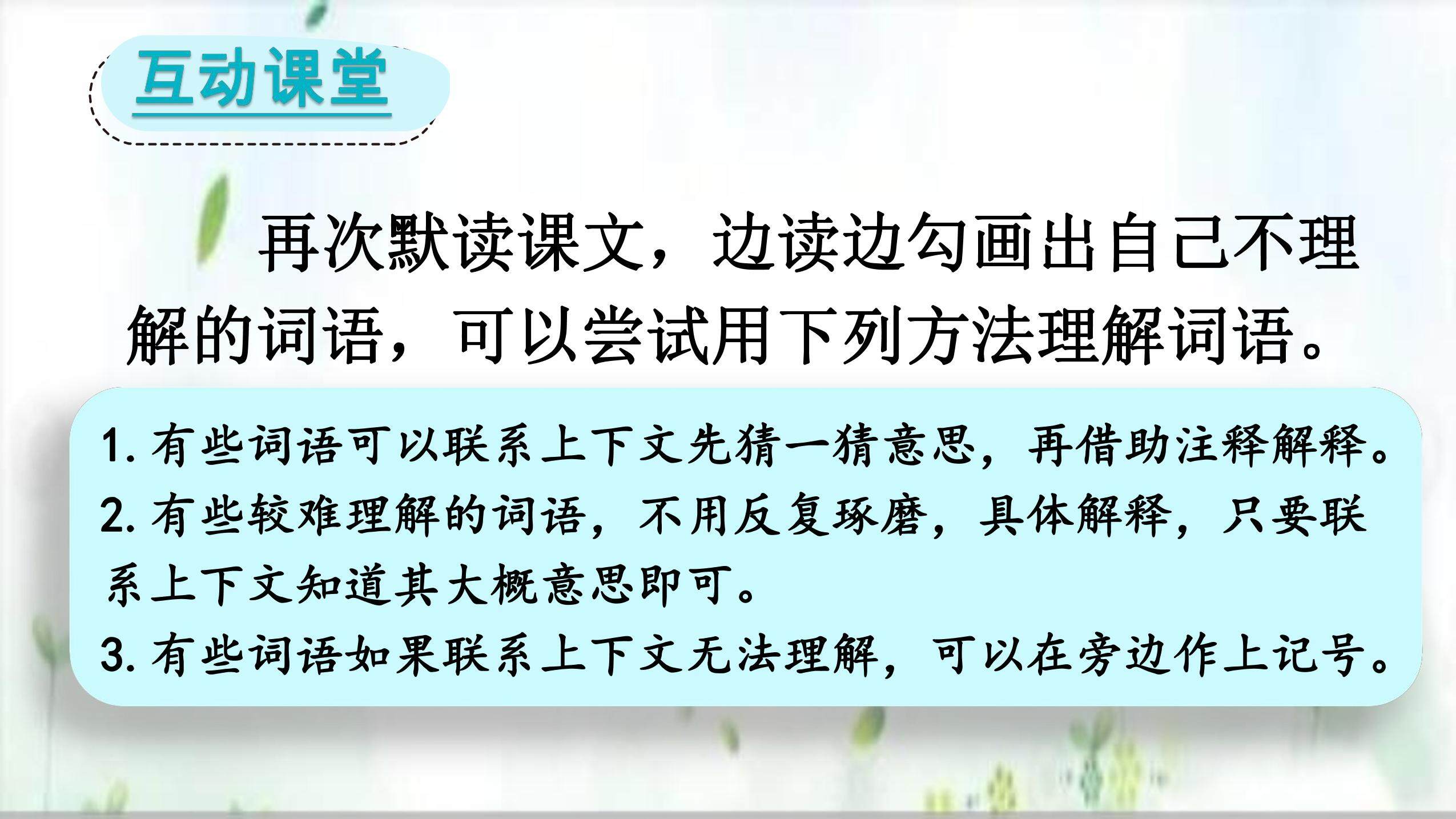 互动课堂

再次默读课文，边读边勾画出自己不理解的词语，可以尝试用下列方法理解词语。

1. 有些词语可以联系上下文先猜一猜意思，再借助注释解释。
2. 有些较难理解的词语，不用反复琢磨，具体解释，只要联系上下文知道其大概意思即可。
3. 有些词语如果联系上下文无法理解，可以在旁边作上记号。